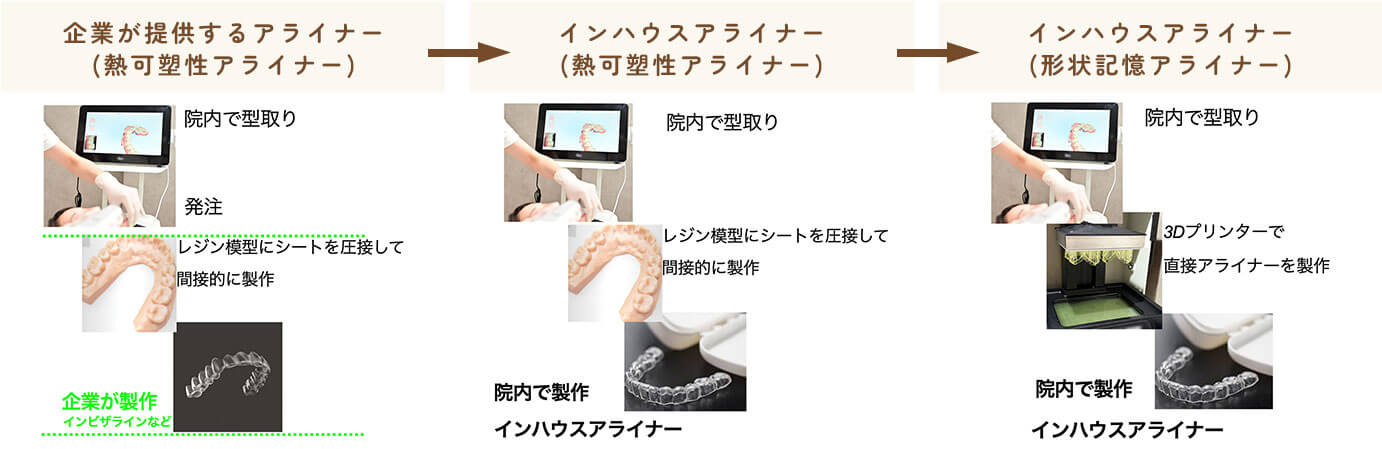 企業が提供するアライナー
(熱可塑性アライナー)

院内で型取り

発注

レジン模型にシートを圧接して
間接的に製作

企業が製作
インビザラインなど

インハウスアライナー
(熱可塑性アライナー)

院内で型取り

レジン模型にシートを圧接して
間接的に製作

院内で製作
インハウスアライナー

インハウスアライナー
(形状記憶アライナー)

院内で型取り

3Dプリンターで
直接アライナーを製作

院内で製作
インハウスアライナー